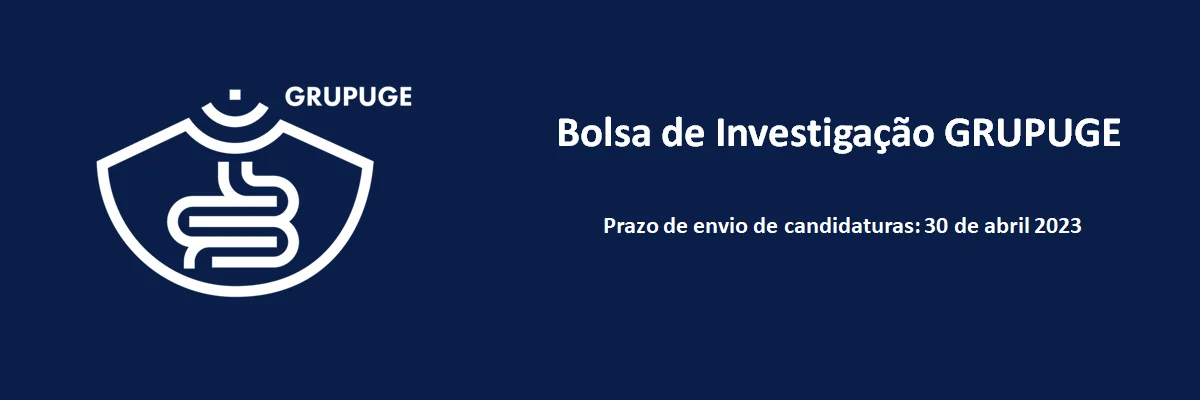 GRUPUGE

Bolsa de Investigação GRUPUGE

Prazo de envio de candidaturas: 30 de abril 2023